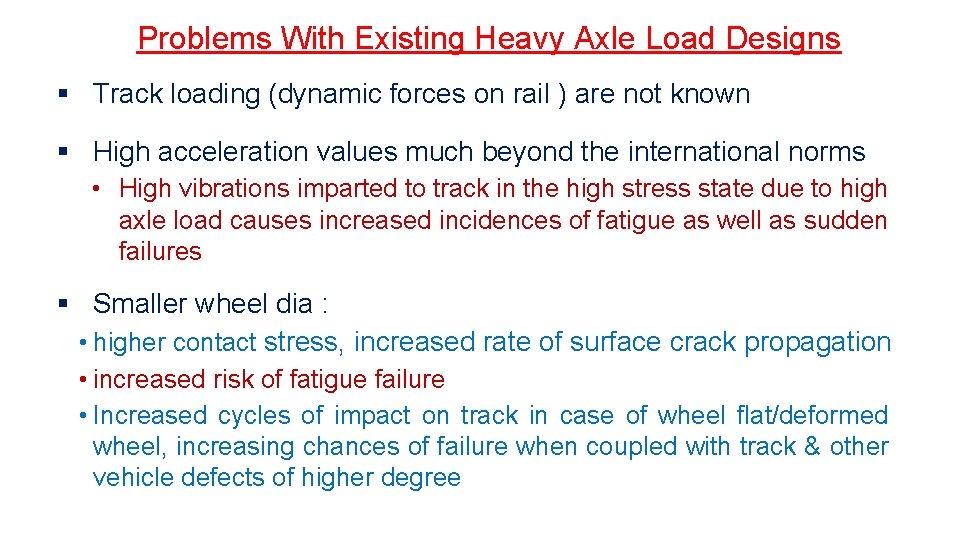 Problems With Existing Heavy Axle Load Designs

▪ Track loading (dynamic forces on rail ) are not known

▪ High acceleration values much beyond the international norms

• High vibrations imparted to track in the high stress state due to high axle load causes increased incidences of fatigue as well as sudden failures

▪ Smaller wheel dia :

• higher contact stress, increased rate of surface crack propagation

• increased risk of fatigue failure

• Increased cycles of impact on track in case of wheel flat/deformed wheel, increasing chances of failure when coupled with track & other vehicle defects of higher degree